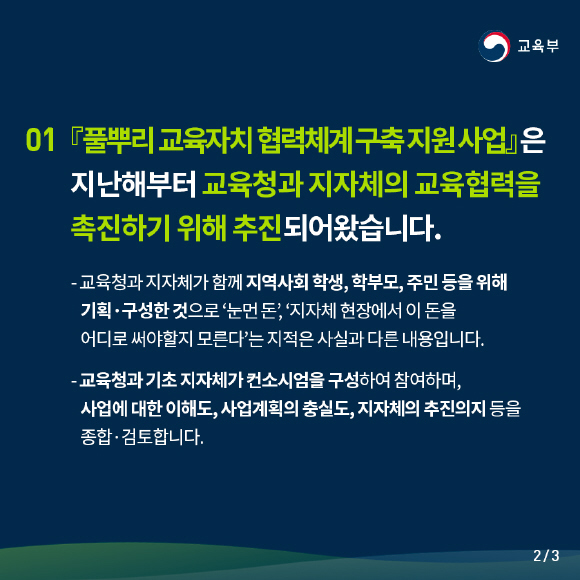 교육부

01 『풀뿌리 교육자치 협력체계 구축 지원 사업』은 지난해부터 교육청과 지자체의 교육협력을 촉진하기 위해 추진되어왔습니다.

- 교육청과 지자체가 함께 지역사회 학생, 학부모, 주민 등을 위해 기획·구성한 것으로 '눈먼 돈', '지자체 현장에서 이 돈을 어디로 써야할지 모른다'는 지적은 사실과 다른 내용입니다.

- 교육청과 기초 지자체가 컨소시엄을 구성하여 참여하며, 사업에 대한 이해도, 사업계획의 충실도, 지자체의 추진의지 등을 종합·검토합니다.

2 / 3